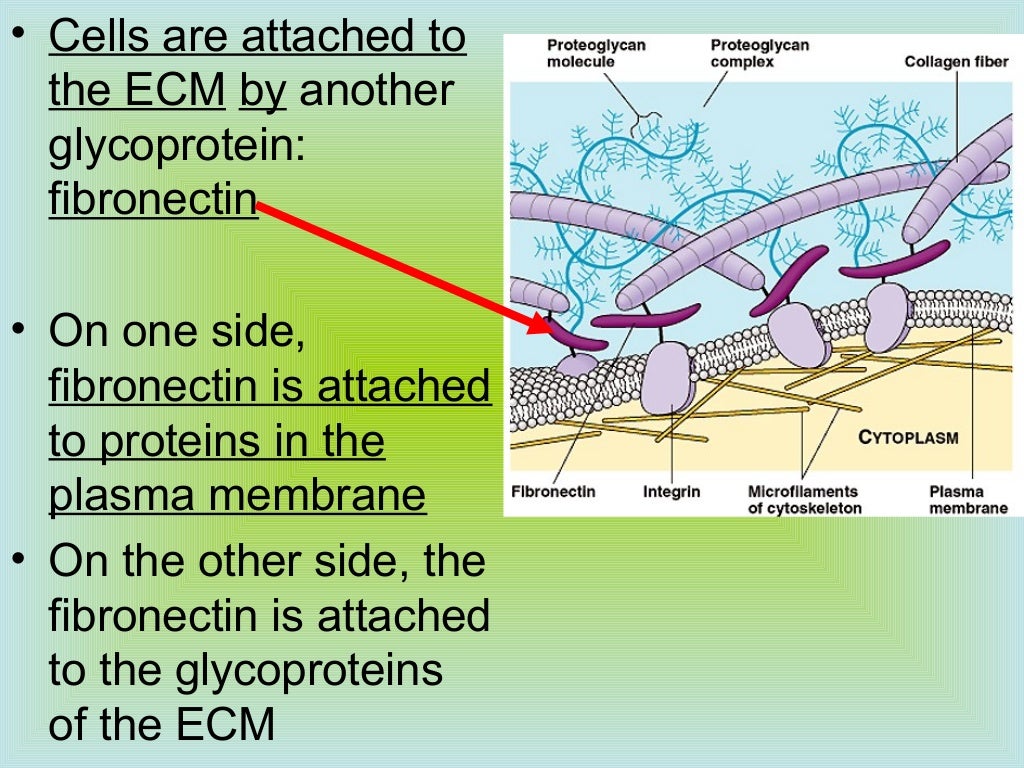 • Cells are attached to the ECM by another glycoprotein: fibronectin

• On one side, fibronectin is attached to proteins in the plasma membrane

• On the other side, the fibronectin is attached to the glycoproteins of the ECM

Proteoglycan molecule
Proteoglycan complex
Collagen fiber
CYTOPLASM
Fibronectin
Integrin
Microfilaments of cytoskeleton
Plasma membrane